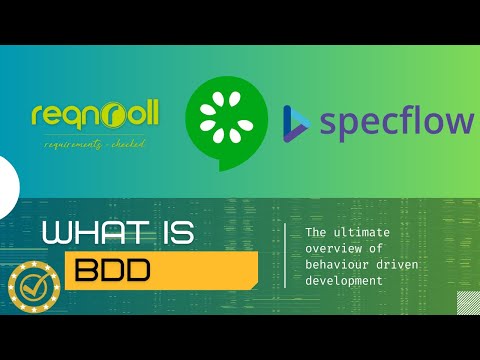 reqnroll
requirements - checked

specflow

WHAT IS
BDD

The ultimate overview of behaviour driven development